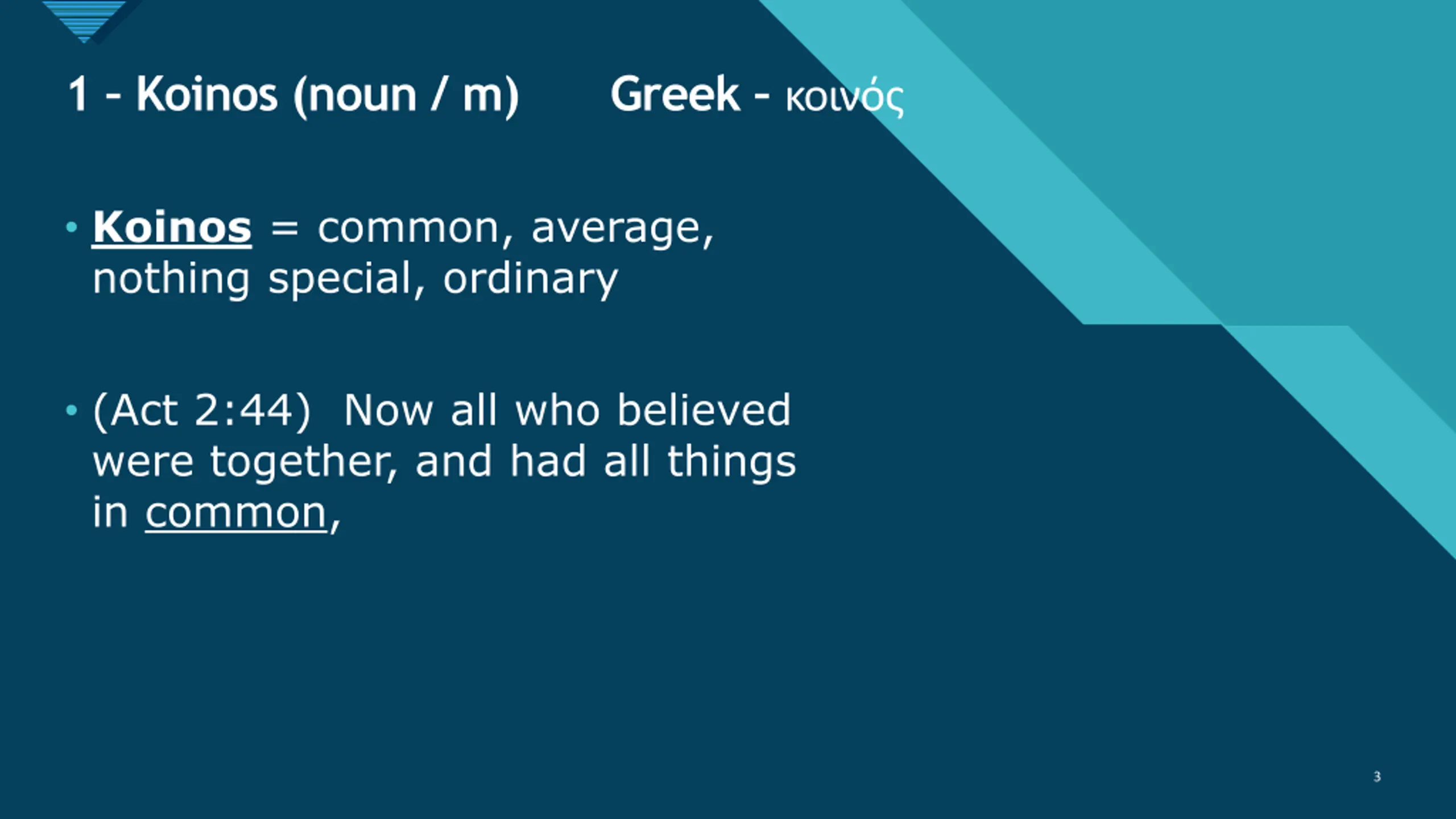 1 - Koinos (noun / m) Greek - κοινός

• Koinos = common, average, nothing special, ordinary

• (Act 2:44) Now all who believed were together, and had all things in common,

3